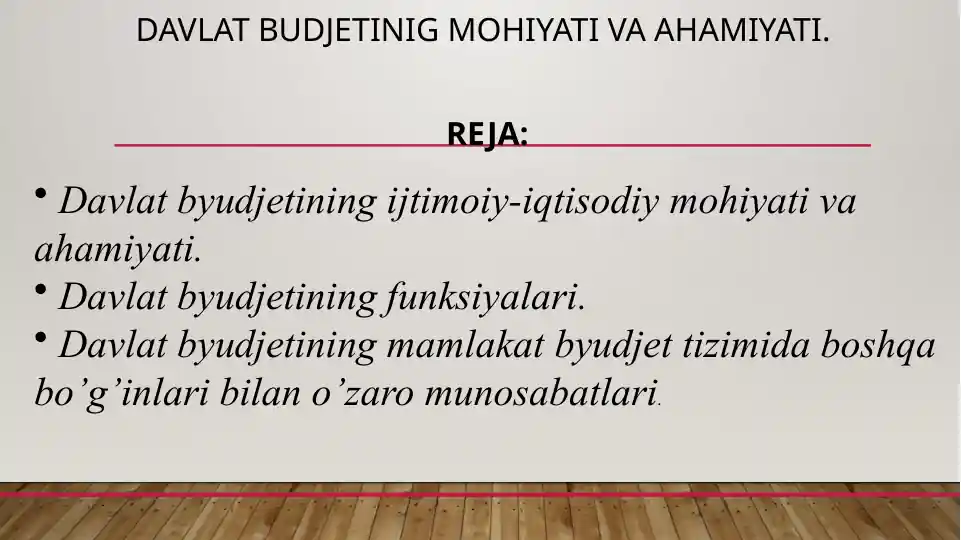 DAVLAT BUDJETINIG MOHIYATI VA AHAMIYATI.

REJA:

• Davlat byudjetining ijtimoiy-iqtisodiy mohiyati va ahamiyati.
• Davlat byudjetining funksiyalari.
• Davlat byudjetining mamlakat byudjet tizimida boshqa bo’g’inlari bilan o’zaro munosabatlari.